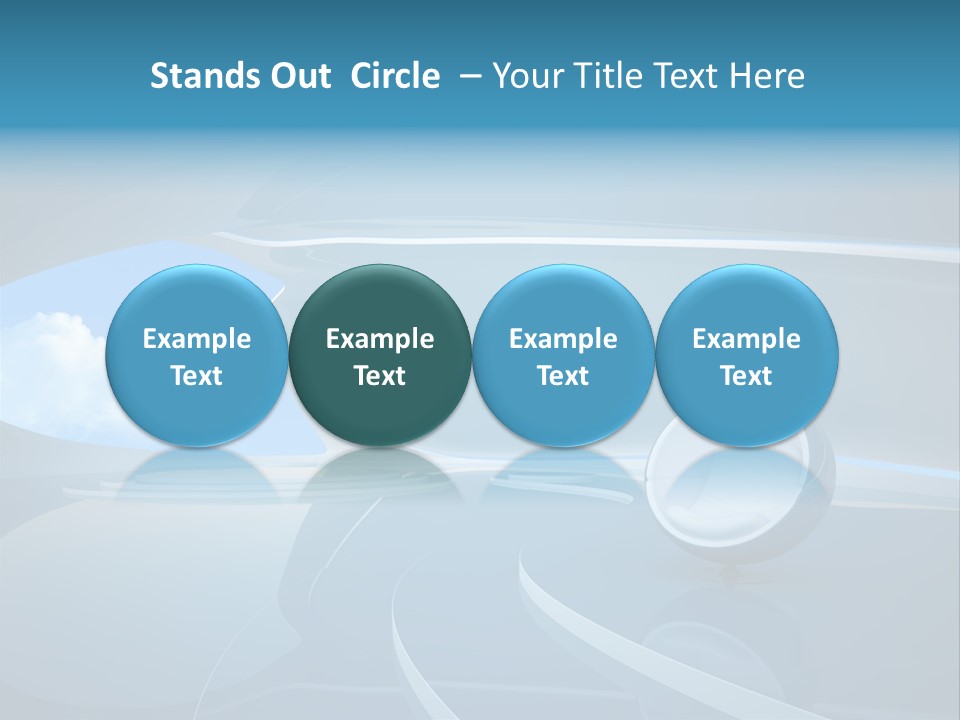 Stands Out Circle – Your Title Text Here

Example Text

Example Text

Example Text

Example Text